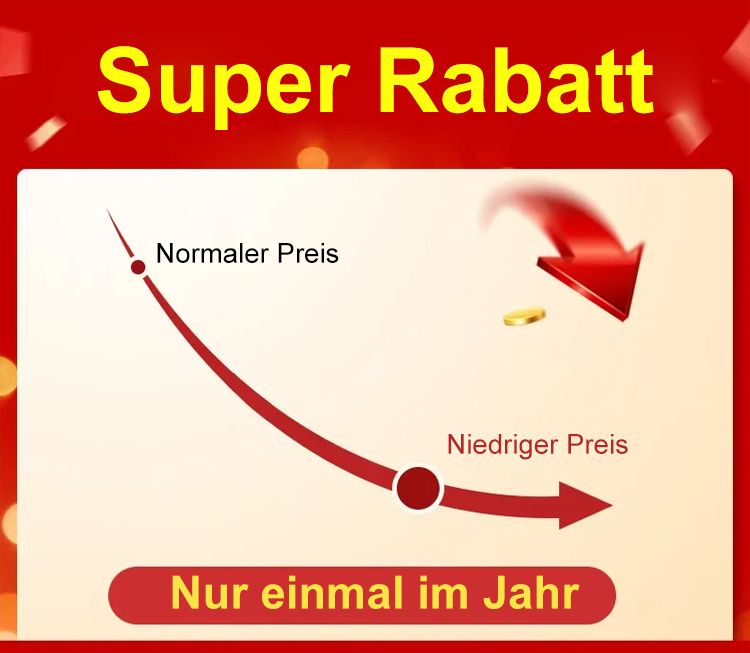 Super Rabatt

Normaler Preis

Niedriger Preis

Nur einmal im Jahr